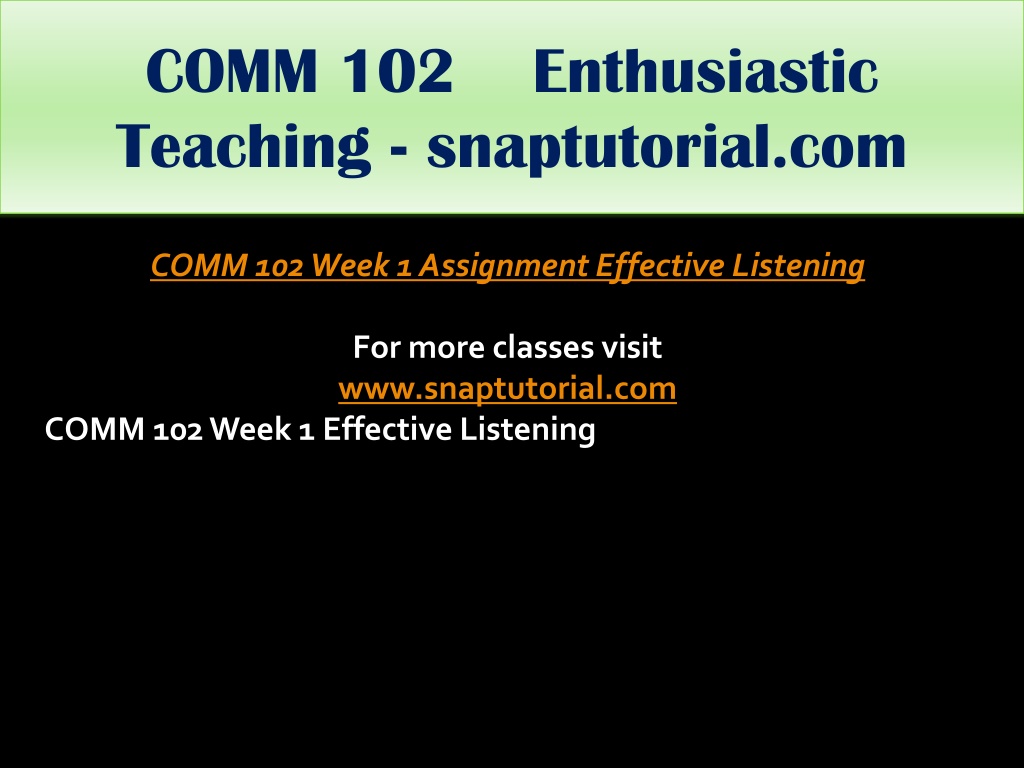 COMM 102 Enthusiastic Teaching - snaptutorial.com

COMM 102 Week 1 Assignment Effective Listening

For more classes visit
www.snaptutorial.com
COMM 102 Week 1 Effective Listening